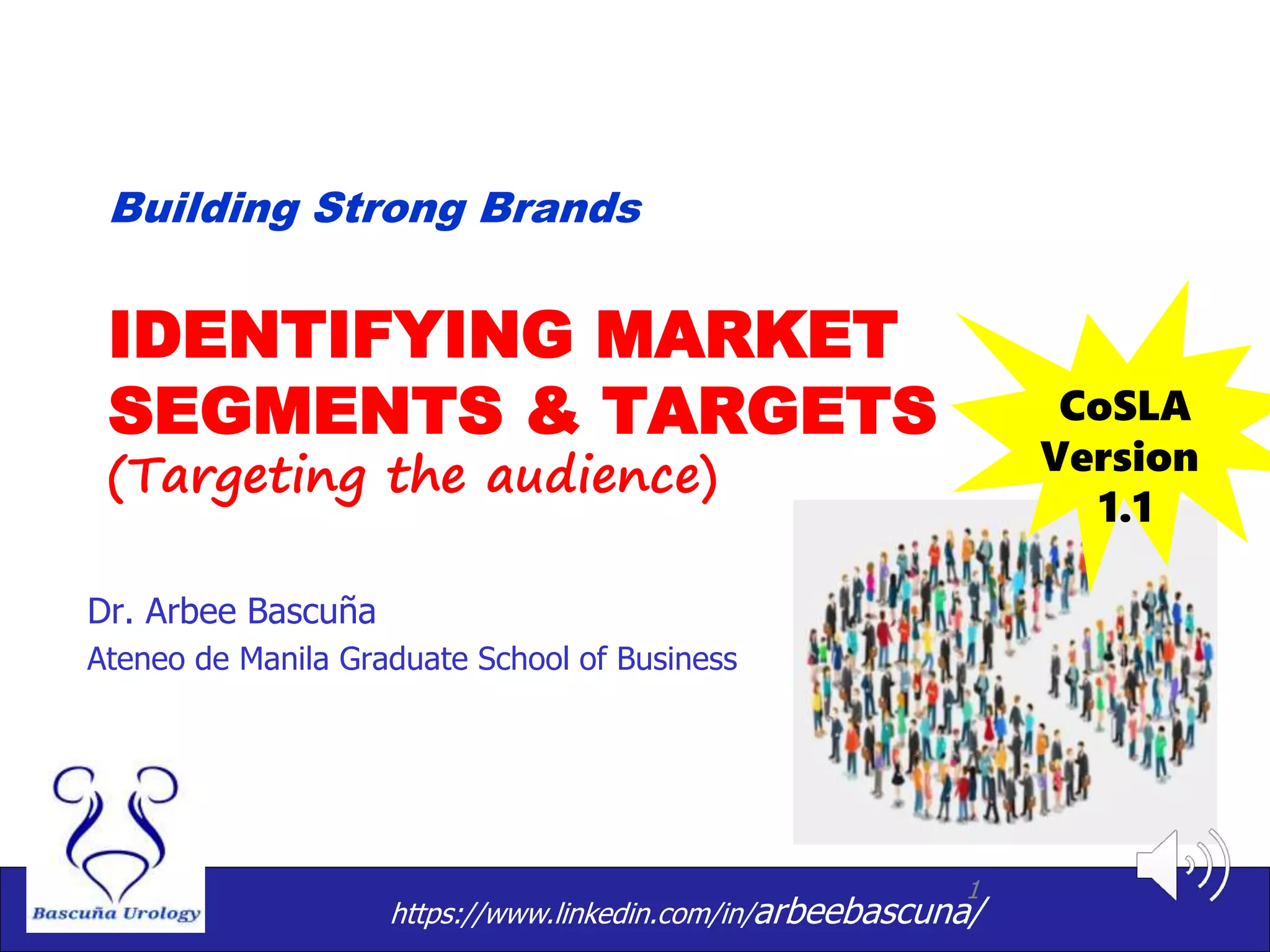 Building Strong Brands

IDENTIFYING MARKET SEGMENTS & TARGETS
(Targeting the audience)

CoSLA Version 1.1

Dr. Arbee Bascuña
Ateneo de Manila Graduate School of Business

Bascuña Urology

1

https://www.linkedin.com/in/arbeebascuna/